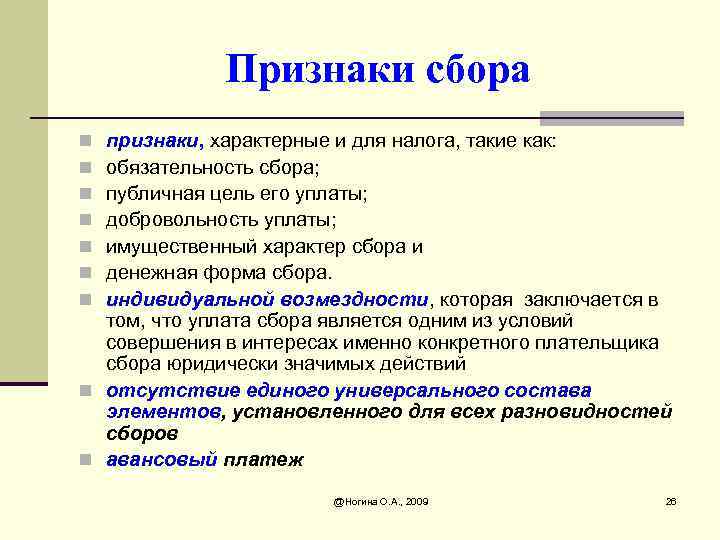 Признаки сбора

признаки, характерные и для налога, такие как:
обязательность сбора;
публичная цель его уплаты;
добровольность уплаты;
имущественный характер сбора и
денежная форма сбора.
индивидуальной возмездности, которая заключается в том, что уплата сбора является одним из условий совершения в интересах именно конкретного плательщика сбора юридически значимых действий
отсутствие единого универсального состава элементов, установленного для всех разновидностей сборов
авансовый платеж

@Ногина О.А., 2009

26